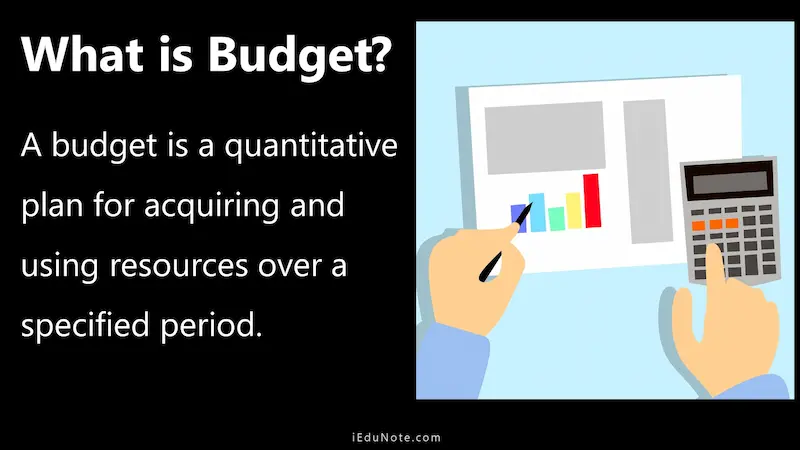 What is Budget?

A budget is a quantitative plan for acquiring and using resources over a specified period.

iEduNote.com